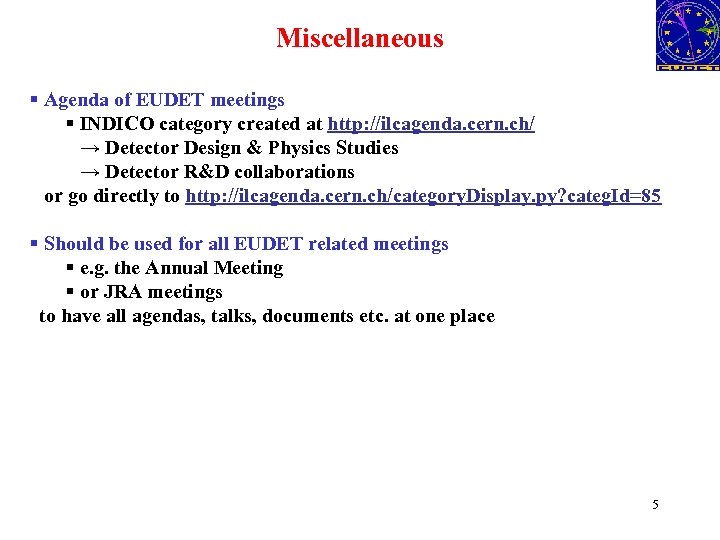 Miscellaneous

EUDET

▪ Agenda of EUDET meetings
▪ INDICO category created at http://ilcagenda.cern.ch/
→ Detector Design & Physics Studies
→ Detector R&D collaborations
or go directly to http://ilcagenda.cern.ch/categoryDisplay.py?categId=85

▪ Should be used for all EUDET related meetings
▪ e.g. the Annual Meeting
▪ or JRA meetings
to have all agendas, talks, documents etc. at one place

5